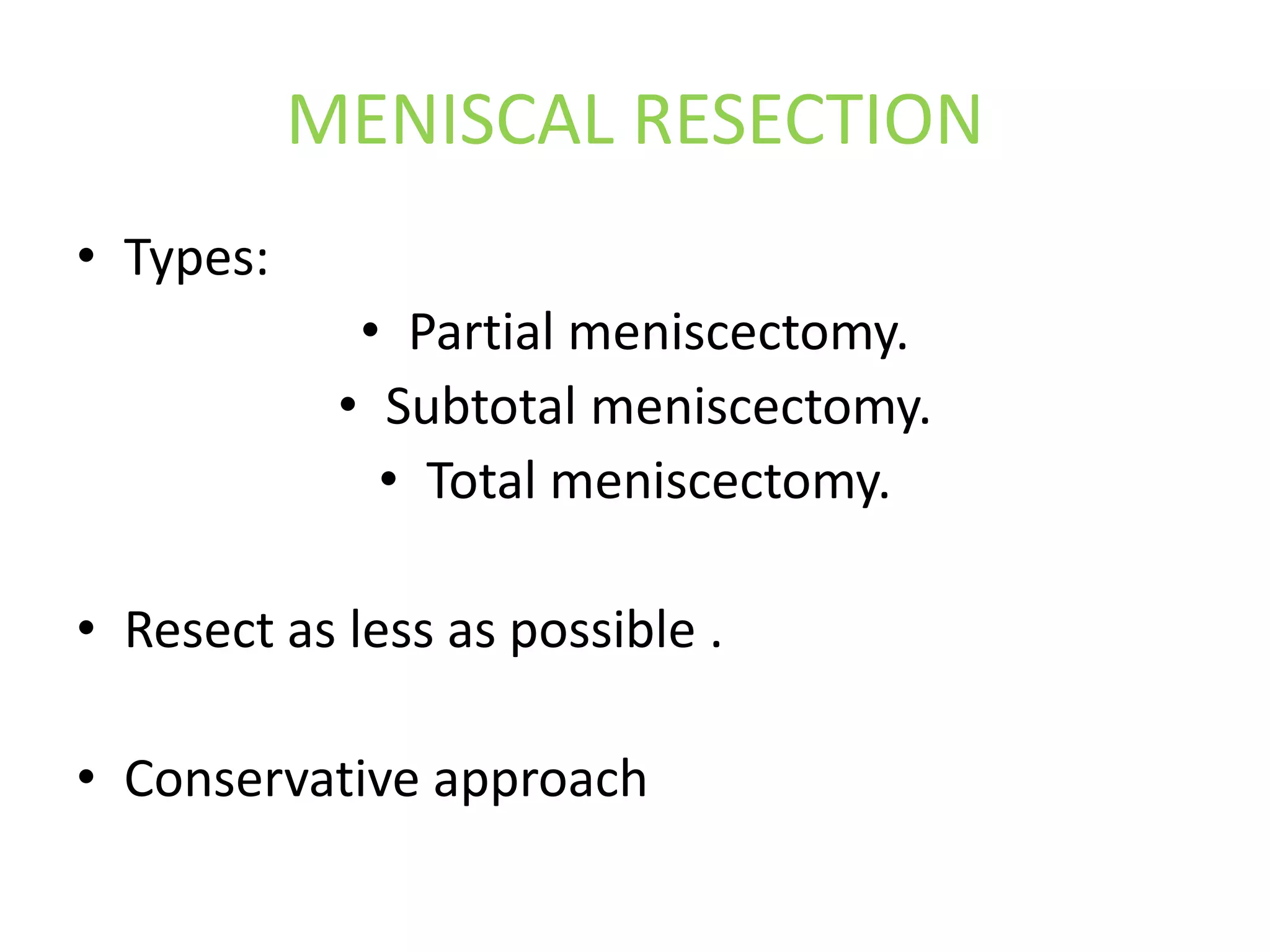 MENISCAL RESECTION

• Types:

• Partial meniscectomy.
• Subtotal meniscectomy.
• Total meniscectomy.

• Resect as less as possible .

• Conservative approach